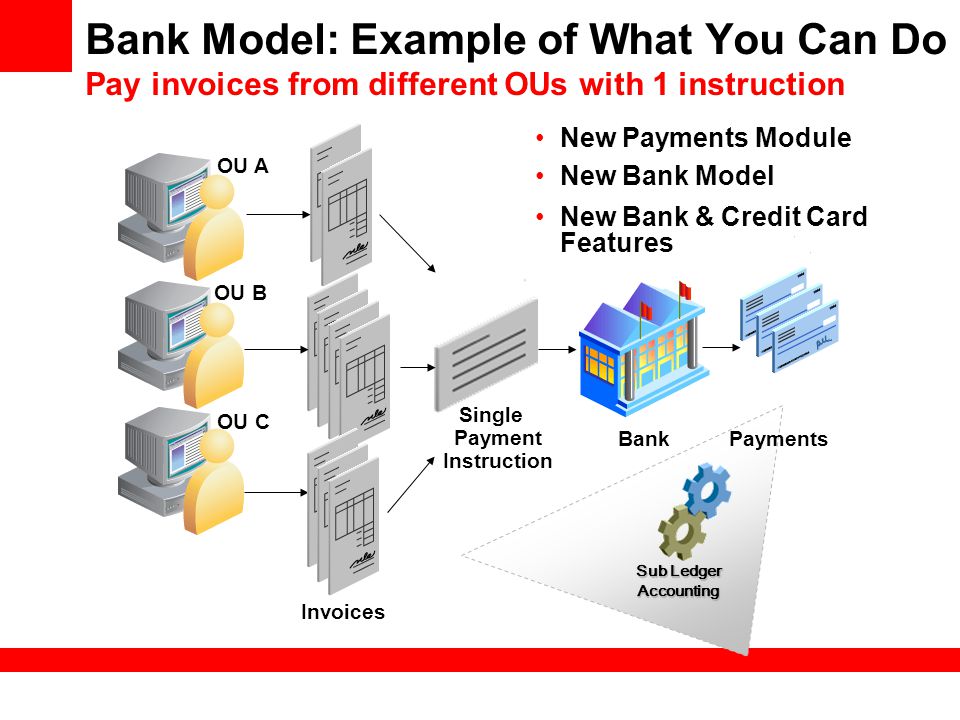 Bank Model: Example of What You Can Do
Pay invoices from different OUs with 1 instruction

• New Payments Module
• New Bank Model
• New Bank & Credit Card Features

OU A
OU B
OU C

Invoices

Single Payment Instruction

Bank

Payments

Sub Ledger Accounting